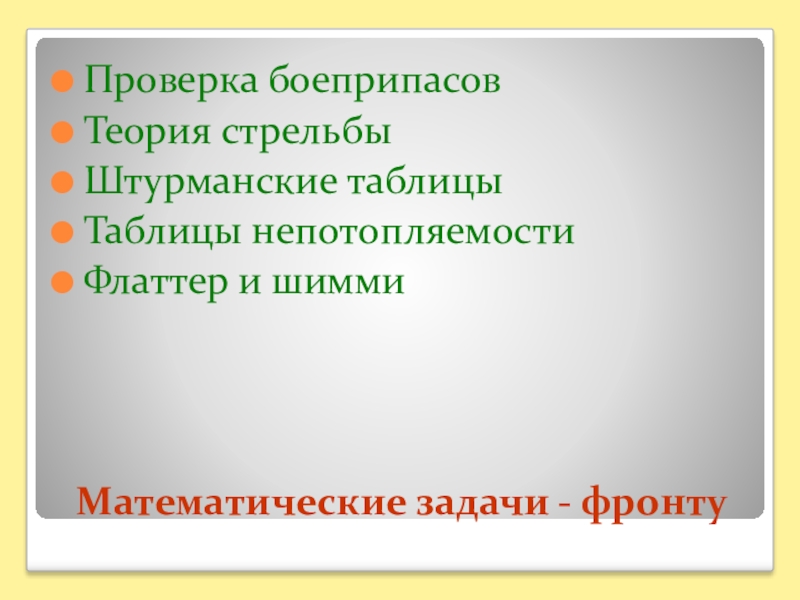 Проверка боеприпасов
Теория стрельбы
Штурманские таблицы
Таблицы непотопляемости
Флаттер и шимми

Математические задачи - фронту